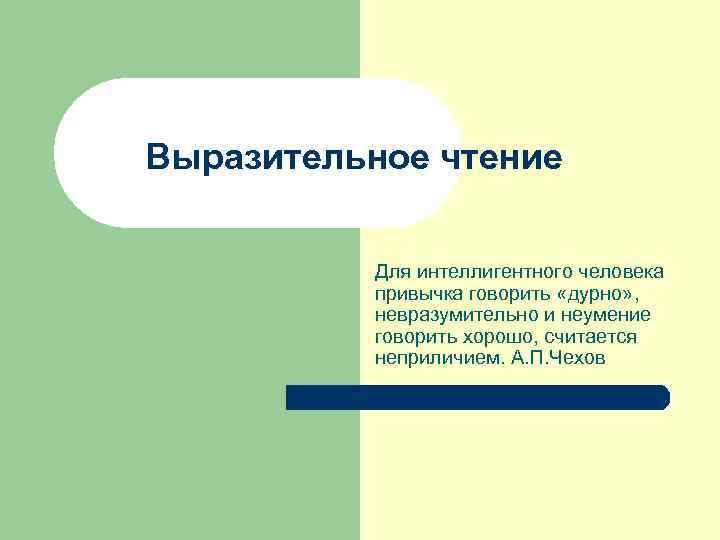 Выразительное чтение

Для интеллигентного человека привычка говорить «дурно», невразумительно и неумение говорить хорошо, считается неприличием. А.П.Чехов